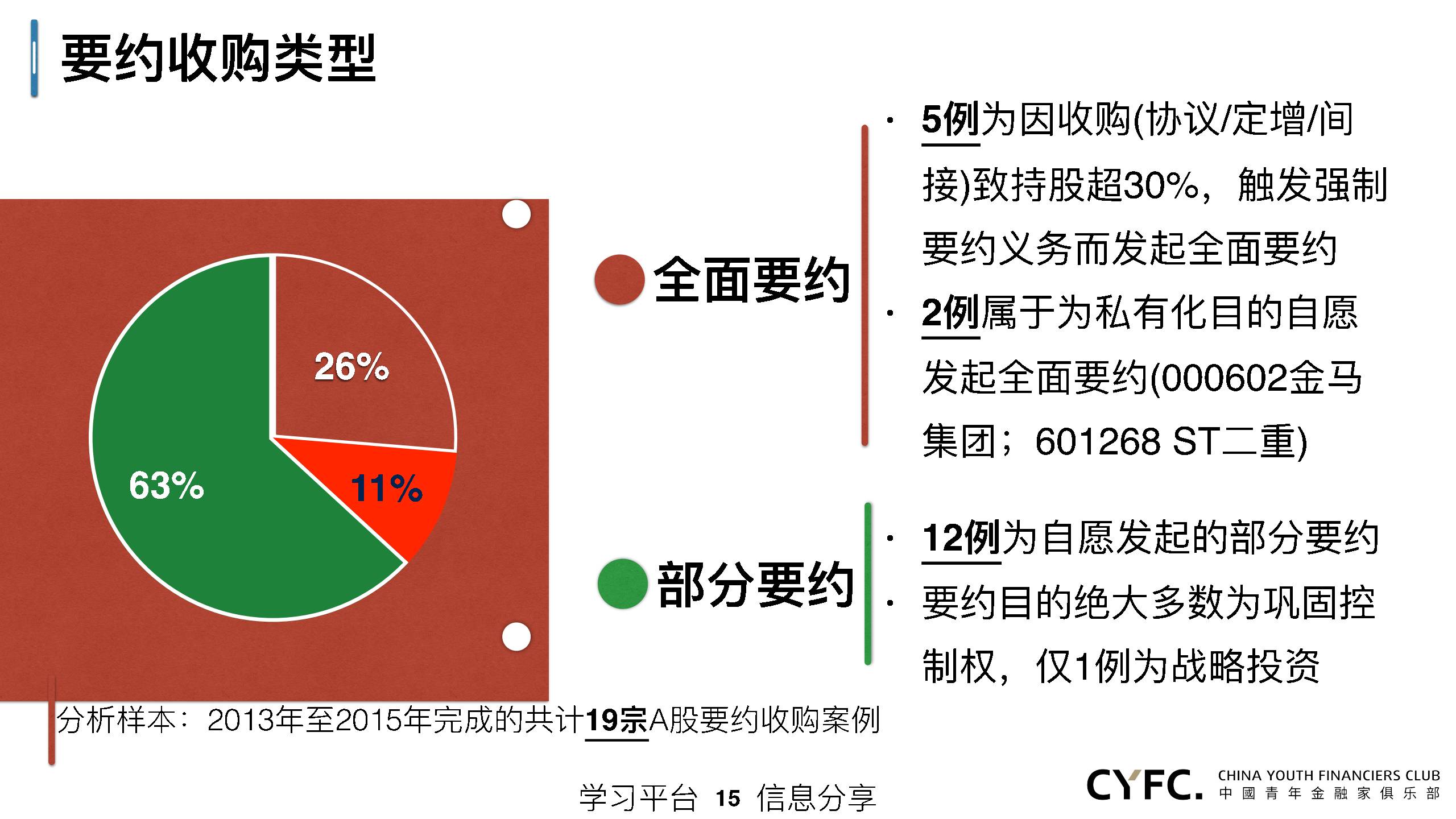 要约收购类型

26%

11%

63%

全面要约

· 5例为因收购(协议/定增/间接)致持股超30%，触发强制要约义务而发起全面要约

· 2例属于为私有化目的自愿发起全面要约(000602金马集团；601268 ST二重)

部分要约

· 12例为自愿发起的部分要约

· 要约目的绝大多数为巩固控制权，仅1例为战略投资

分析样本：2013年至2015年完成的共计19宗A股要约收购案例

学习平台 15 信息分享

CYFC. CHINA YOUTH FINANCIERS CLUB 中國青年金融家俱乐部